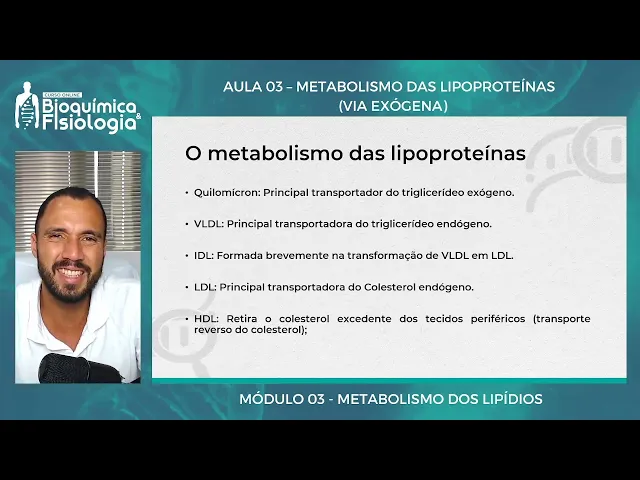 CURSO ONLINE
Bioquímica & Fisiologia

AULA 03 – METABOLISMO DAS LIPOPROTEÍNAS (VIA EXÓGENA)

O metabolismo das lipoproteínas

• Quilomícron: Principal transportador do triglicerídeo exógeno.

• VLDL: Principal transportadora do triglicerídeo endógeno.

• IDL: Formada brevemente na transformação de VLDL em LDL.

• LDL: Principal transportadora do Colesterol endógeno.

• HDL: Retira o colesterol excedente dos tecidos periféricos (transporte reverso do colesterol);

MÓDULO 03 - METABOLISMO DOS LIPÍDIOS